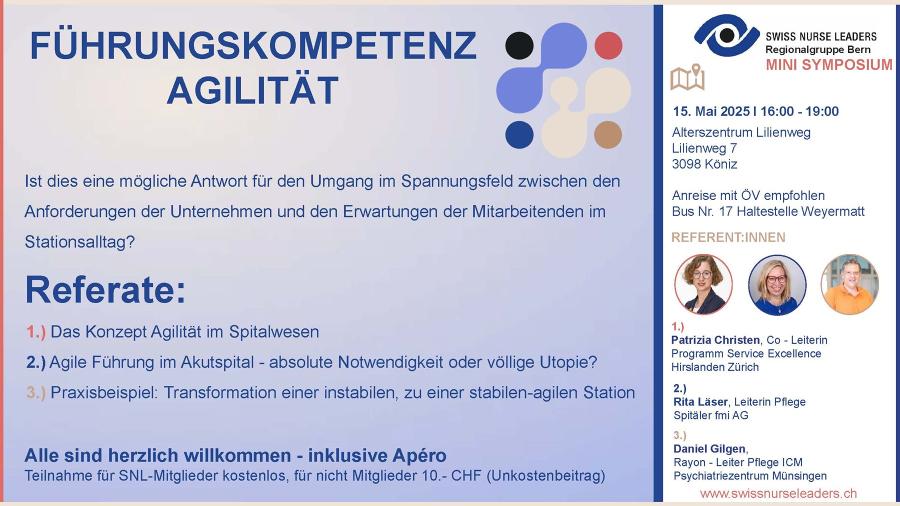 FÜHRUNGSKOMPETENZ
AGILITÄT

Ist dies eine mögliche Antwort für den Umgang im Spannungsfeld zwischen den Anforderungen der Unternehmen und den Erwartungen der Mitarbeitenden im Stationsalltag?

Referate:

1.) Das Konzept Agilität im Spitalwesen

2.) Agile Führung im Akutspital - absolute Notwendigkeit oder völlige Utopie?

3.) Praxisbeispiel: Transformation einer instabilen, zu einer stabilen-agilen Station

Alle sind herzlich willkommen - inklusive Apéro
Teilnahme für SNL-Mitglieder kostenlos, für nicht Mitglieder 10.- CHF (Unkostenbeitrag)

SWISS NURSE LEADERS
Regionalgruppe Bern
MINI SYMPOSIUM

15. Mai 2025 I 16:00 - 19:00
Alterszentrum Lilienweg
Lilienweg 7
3098 Köniz

Anreise mit ÖV empfohlen
Bus Nr. 17 Haltestelle Weyermatt

REFERENT:INNEN

1.)
Patrizia Christen, Co - Leiterin Programm Service Excellence Hirslanden Zürich

2.)
Rita Läser, Leiterin Pflege Spitäler fmi AG

3.)
Daniel Gilgen, Rayon - Leiter Pflege ICM Psychiatriezentrum Münsingen

www.swissnurseleaders.ch